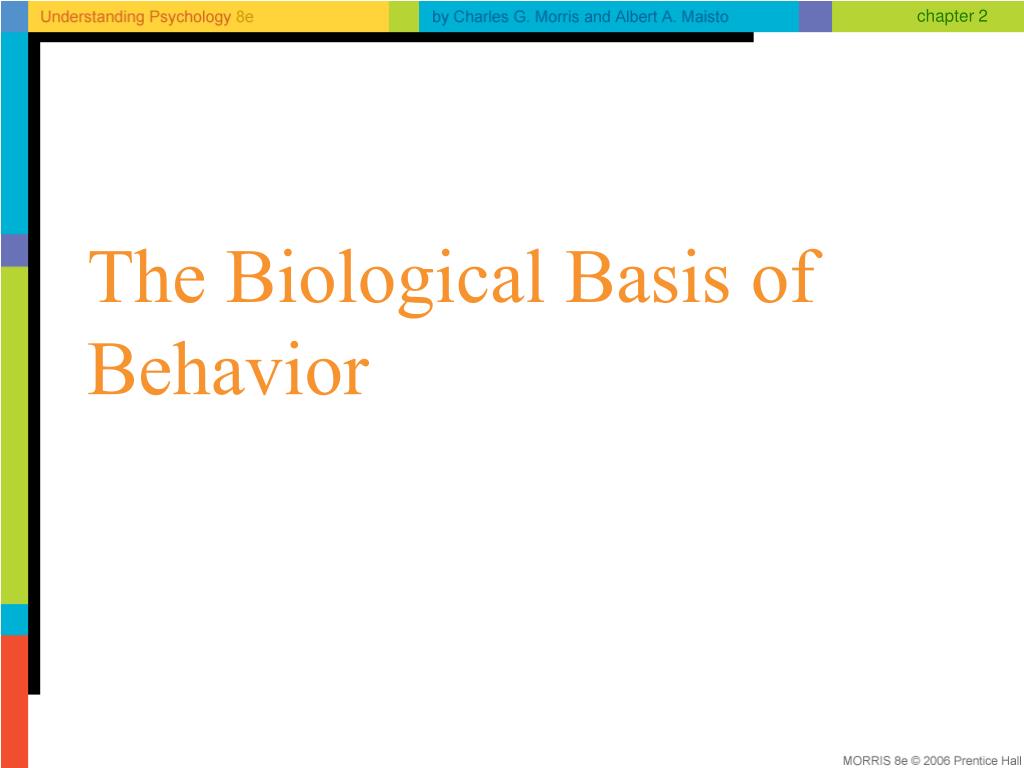 Understanding Psychology 8e by Charles G. Morris and Albert A. Maisto chapter 2

The Biological Basis of Behavior

MORRIS 8e © 2006 Prentice Hall